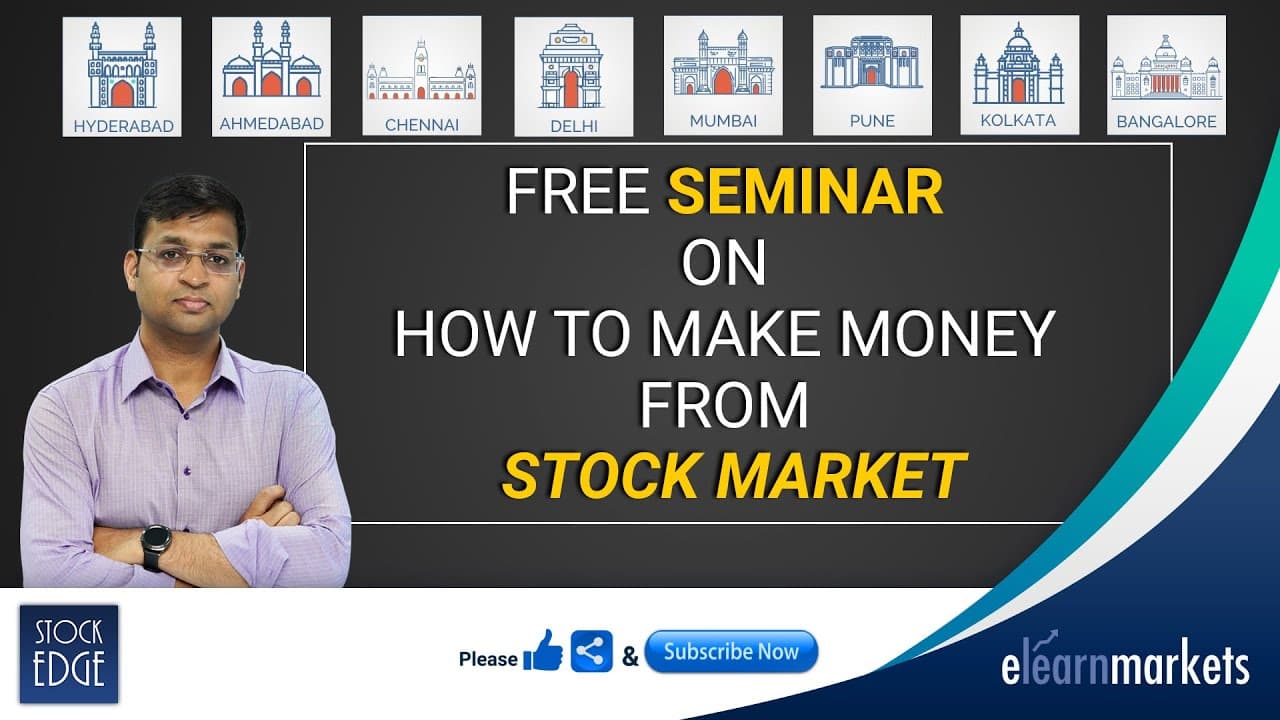 HYDERABAD AHMEDABAD CHENNAI DELHI MUMBAI PUNE KOLKATA BANGALORE

FREE SEMINAR
ON
HOW TO MAKE MONEY
FROM
STOCK MARKET

STOCK EDGE

Please & Subscribe Now

elearnmarkets